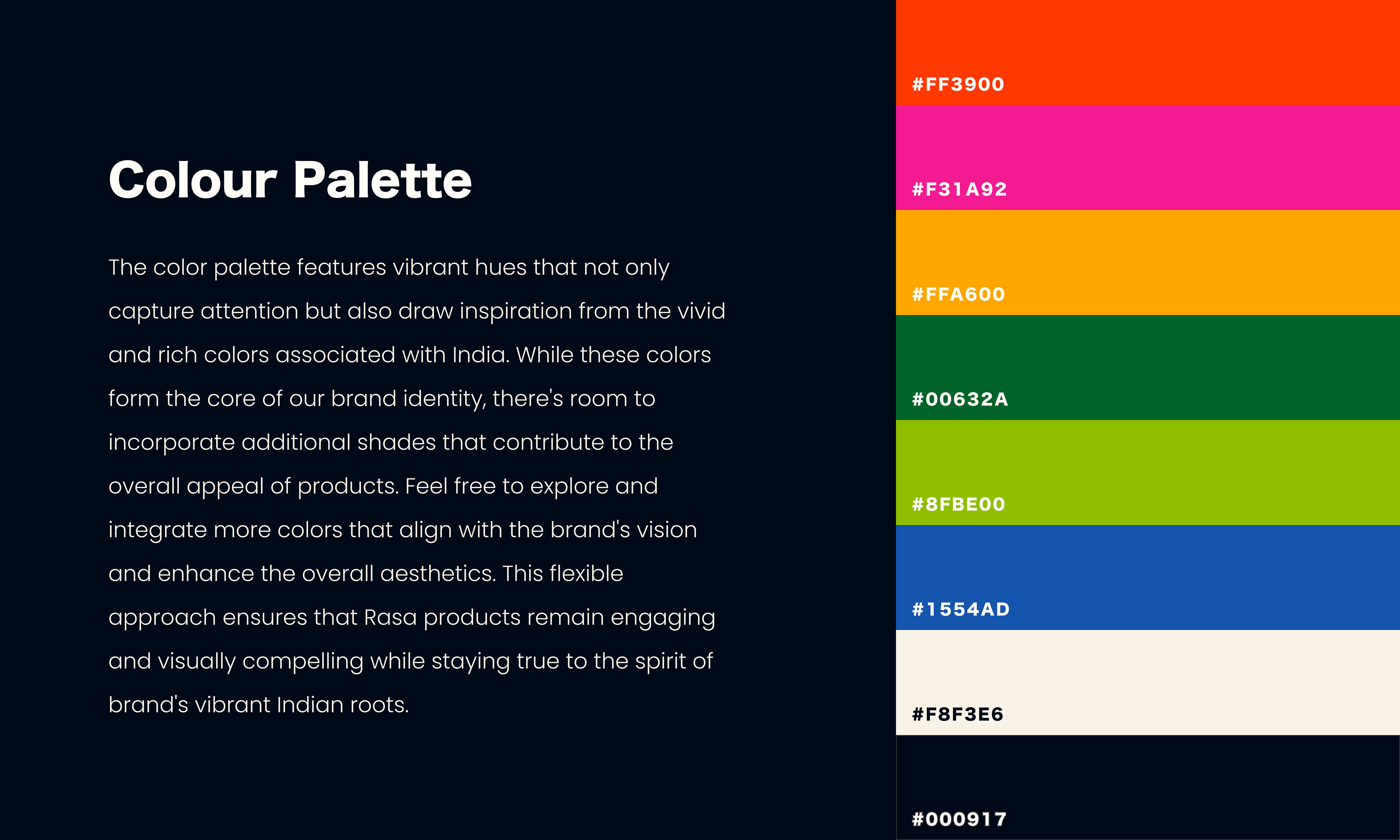 Colour Palette

The color palette features vibrant hues that not only capture attention but also draw inspiration from the vivid and rich colors associated with India. While these colors form the core of our brand identity, there's room to incorporate additional shades that contribute to the overall appeal of products. Feel free to explore and integrate more colors that align with the brand's vision and enhance the overall aesthetics. This flexible approach ensures that Rasa products remain engaging and visually compelling while staying true to the spirit of brand's vibrant Indian roots.

#FF3900

#F31A92

#FFA600

#00632A

#8FBE00

#1554AD

#F8F3E6

#000917